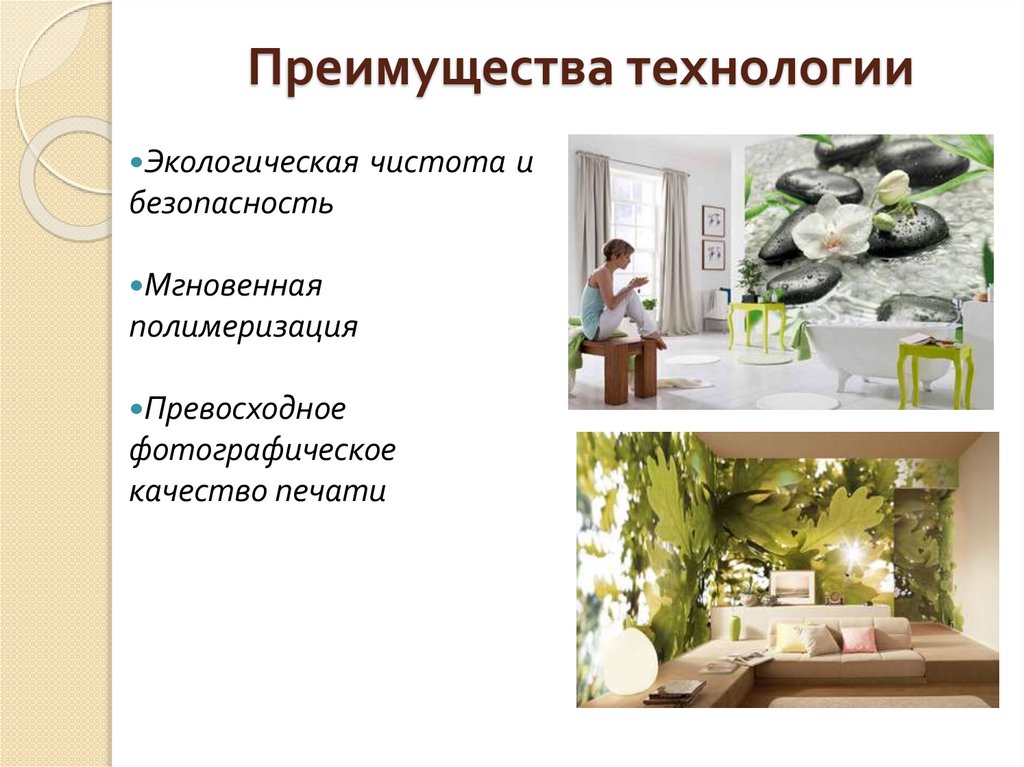 Преимущества технологии

•Экологическая чистота и безопасность

•Мгновенная полимеризация

•Превосходное фотографическое качество печати